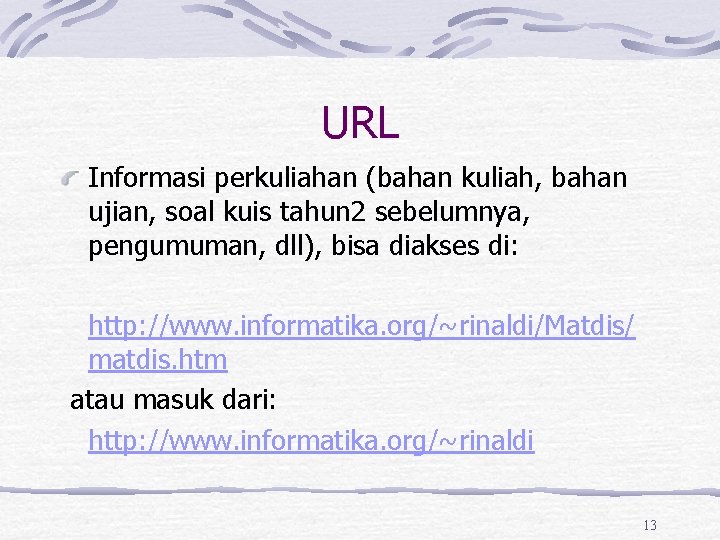 URL

Informasi perkuliahan (bahan kuliah, bahan ujian, soal kuis tahun2 sebelumnya, pengumuman, dll), bisa diakses di:

http://www.informatika.org/~rinaldi/Matdis/matdis.htm

atau masuk dari:

http://www.informatika.org/~rinaldi

13